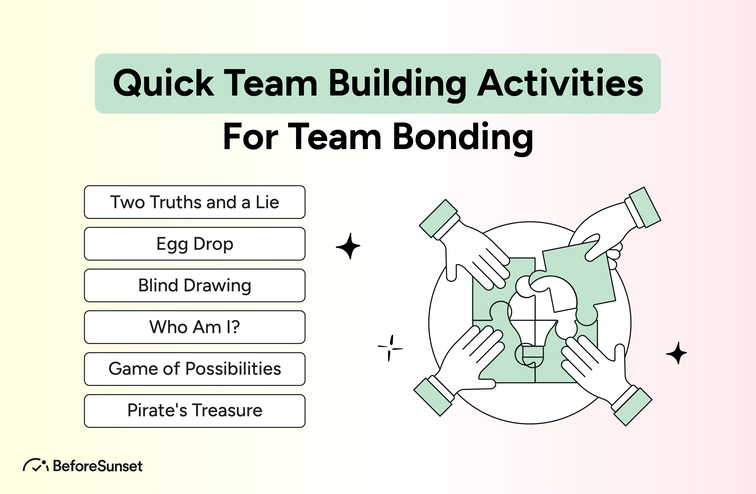 Quick Team Building Activities
For Team Bonding

Two Truths and a Lie

Egg Drop

Blind Drawing

Who Am I?

Game of Possibilities

Pirate's Treasure

BeforeSunset